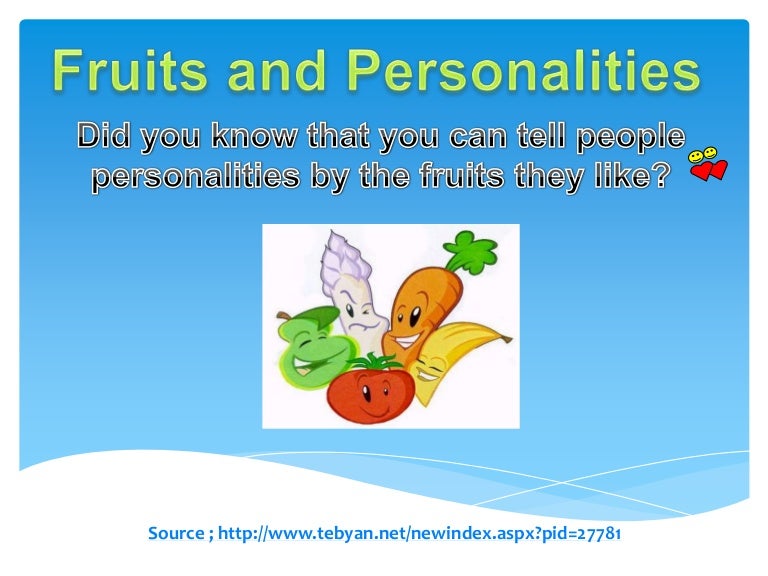 Fruits and Personalities

Did you know that you can tell people personalities by the fruits they like?

Source ; http://www.tebyan.net/newindex.aspx?pid=27781